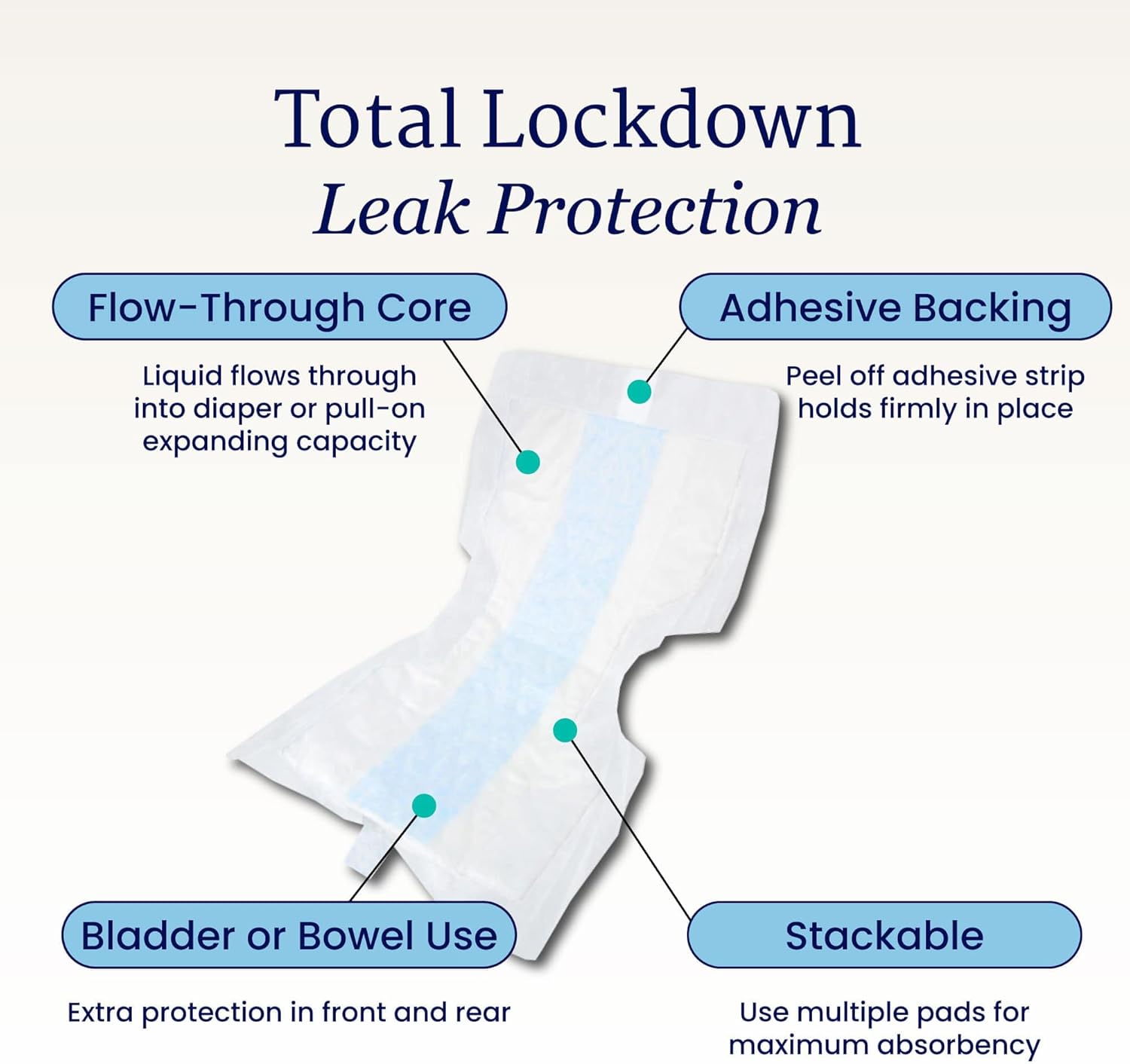 Total Lockdown
Leak Protection

Flow-Through Core

Liquid flows through into diaper or pull-on expanding capacity

Adhesive Backing

Peel off adhesive strip holds firmly in place

Bladder or Bowel Use

Extra protection in front and rear

Stackable

Use multiple pads for maximum absorbency